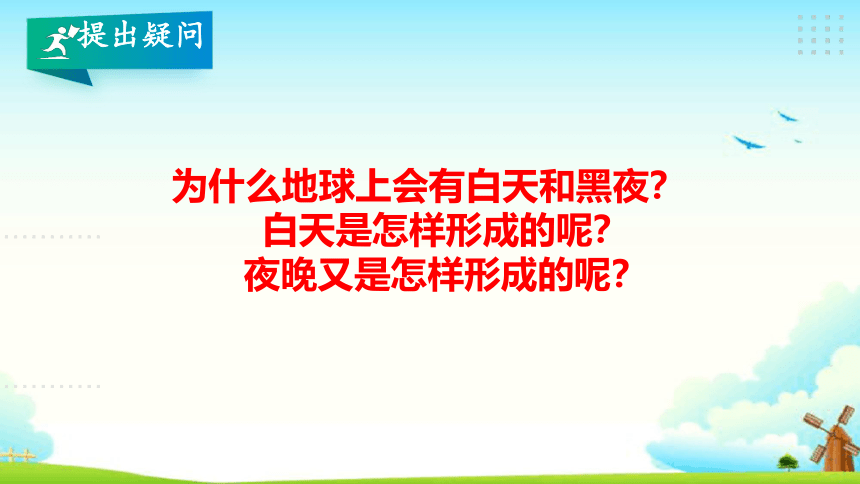 提出疑问

为什么地球上会有白天和黑夜?
白天是怎样形成的呢?
夜晚又是怎样形成的呢?